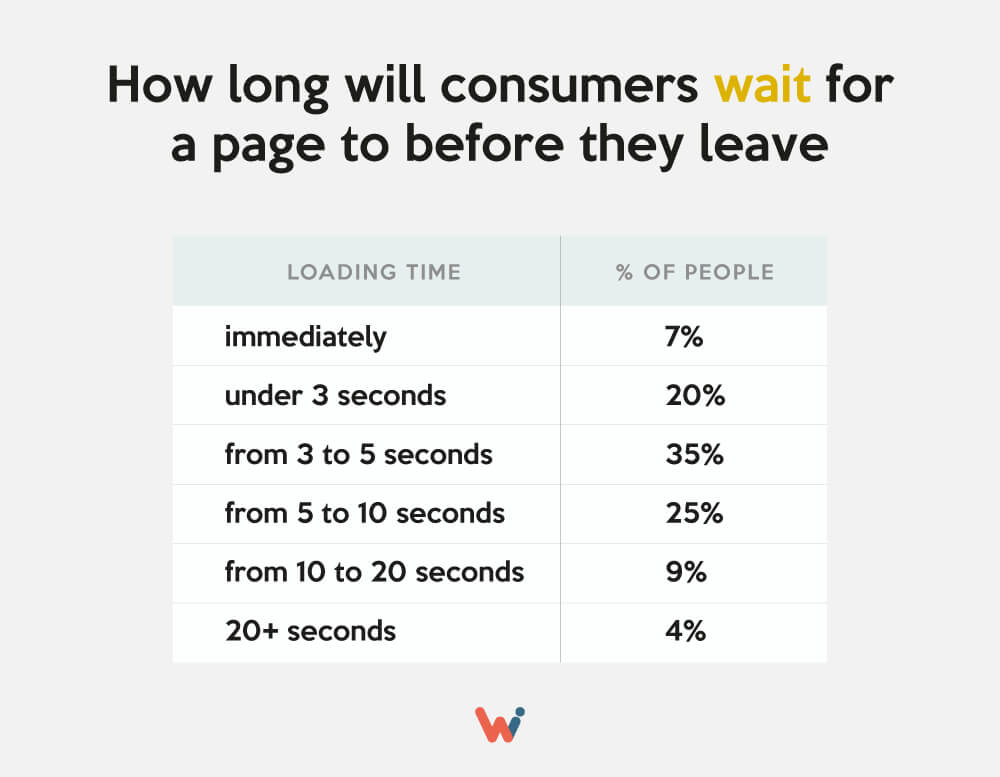 How long will consumers wait for a page to before they leave

| LOADING TIME | % OF PEOPLE |
|---|---|
| immediately | 7% |
| under 3 seconds | 20% |
| from 3 to 5 seconds | 35% |
| from 5 to 10 seconds | 25% |
| from 10 to 20 seconds | 9% |
| 20+ seconds | 4% |